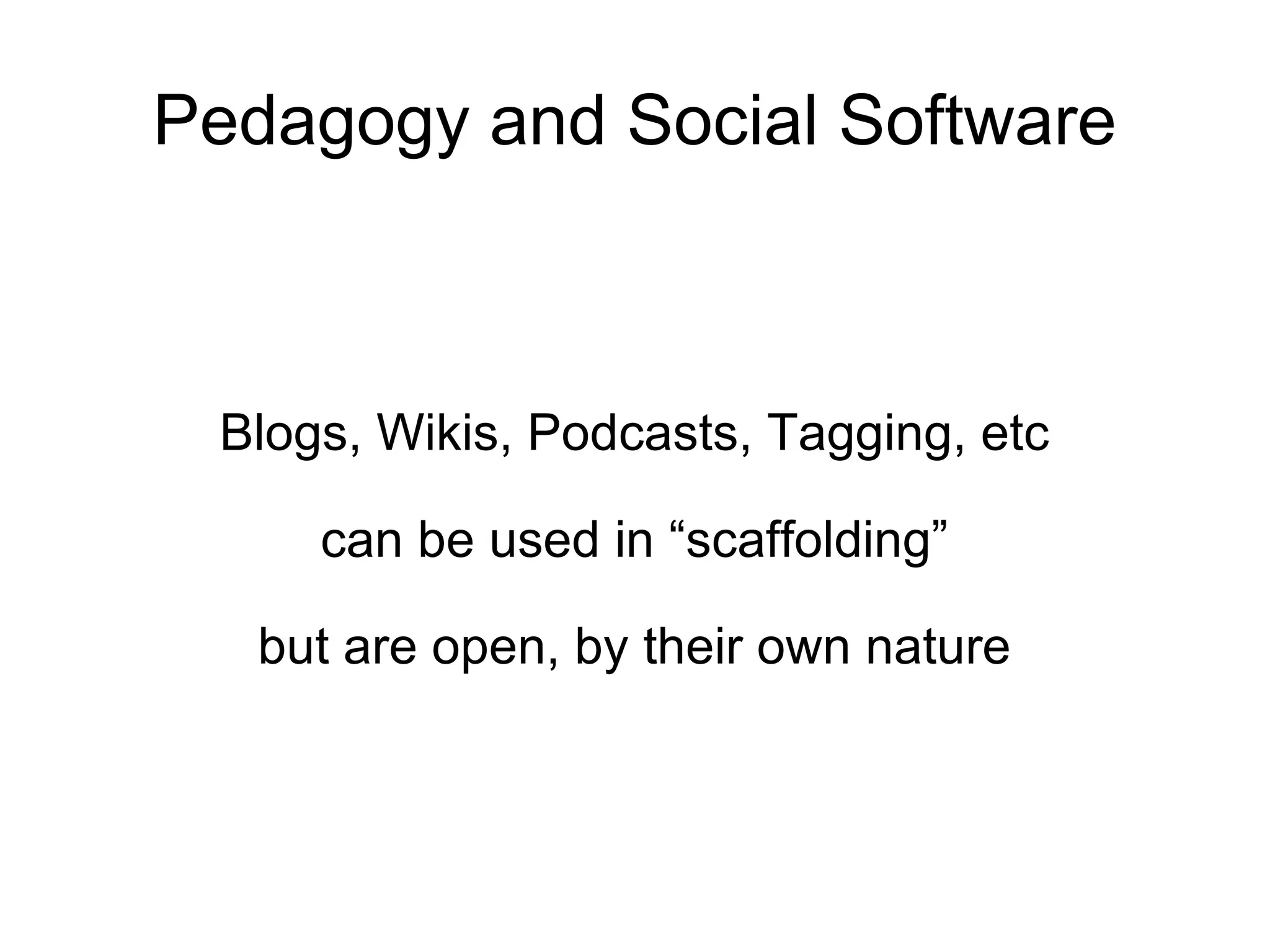 Pedagogy and Social Software

Blogs, Wikis, Podcasts, Tagging, etc

can be used in “scaffolding”

but are open, by their own nature